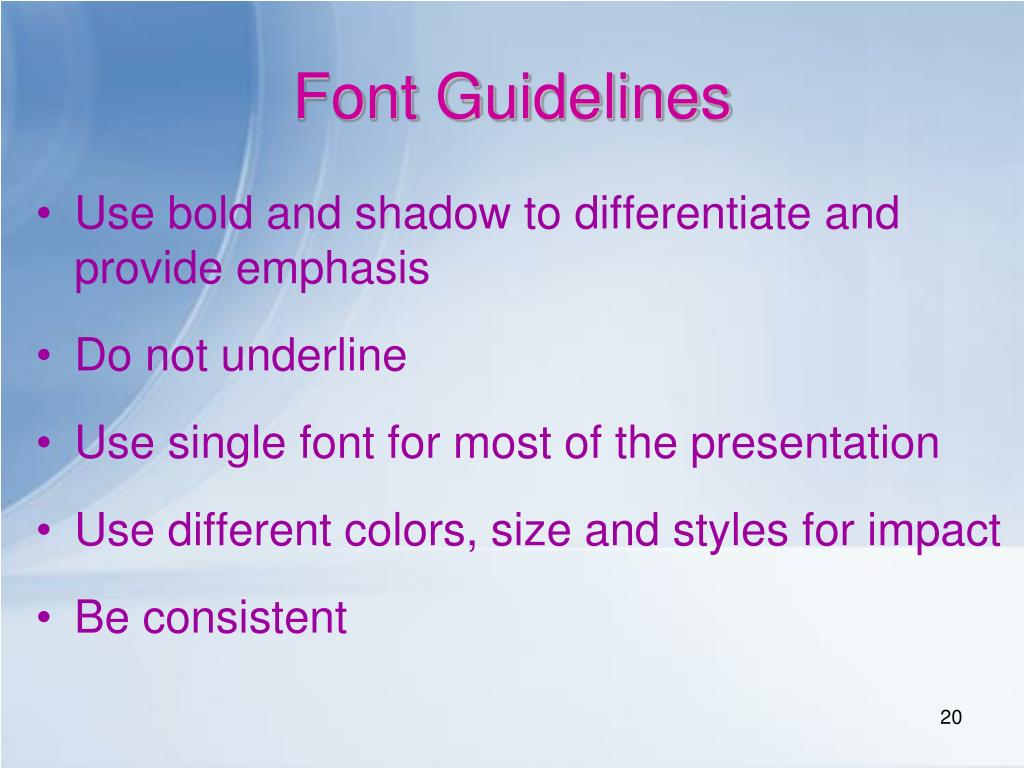 Font Guidelines

• Use bold and shadow to differentiate and provide emphasis
• Do not underline
• Use single font for most of the presentation
• Use different colors, size and styles for impact
• Be consistent

20